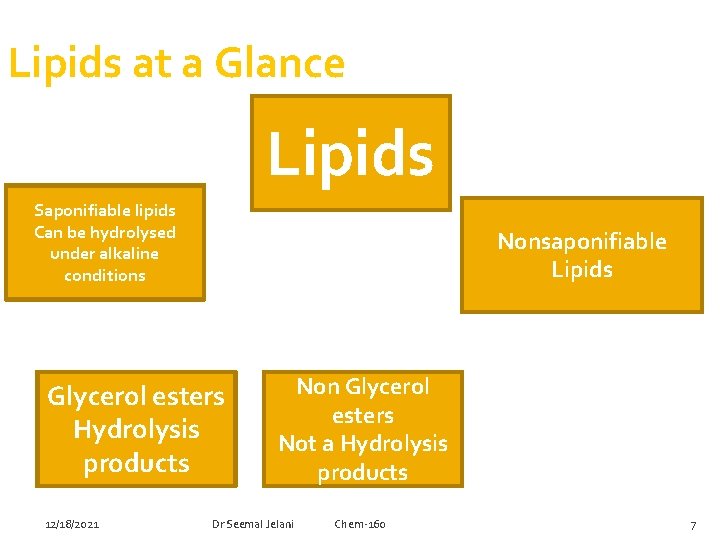 Lipids at a Glance

Lipids

Saponifiable lipids
Can be hydrolysed under alkaline conditions

Nonsaponifiable Lipids

Glycerol esters
Hydrolysis products

Non Glycerol esters
Not a Hydrolysis products

12/18/2021 Dr Seemal Jelani Chem-160 7